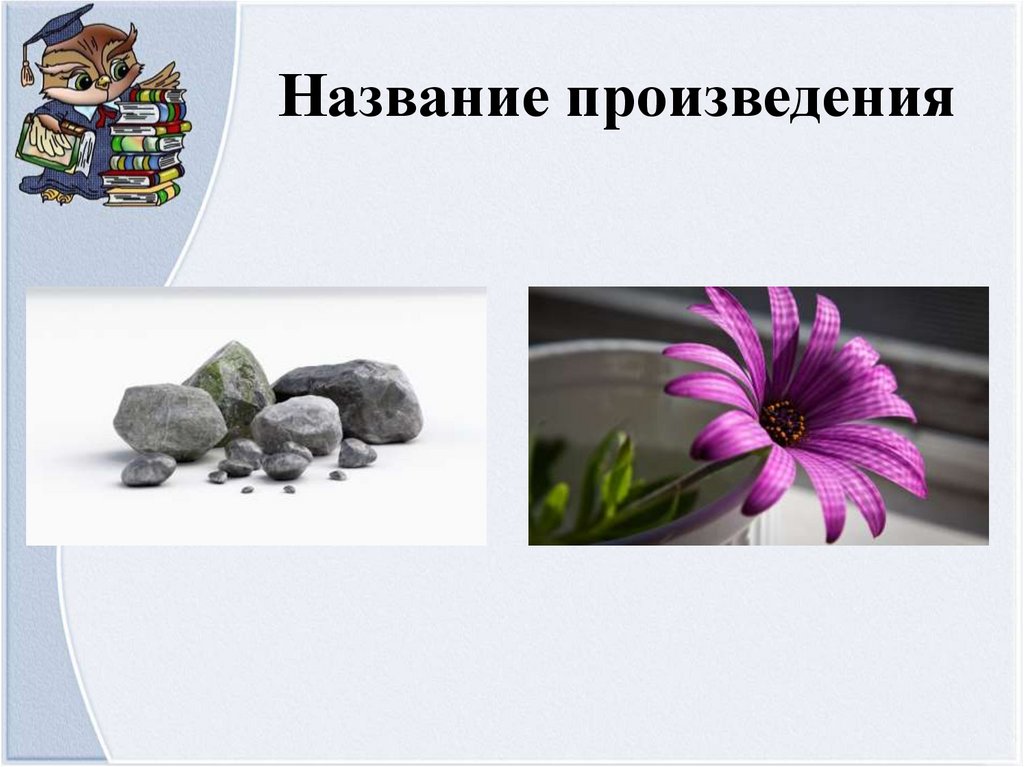 Название произведения